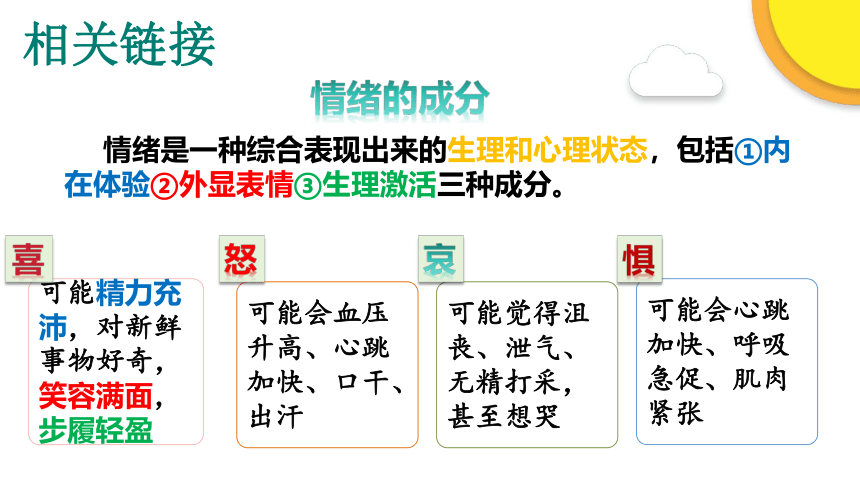 相关链接

情绪的成分

情绪是一种综合表现出来的生理和心理状态，包括①内在体验②外显表情③生理激活三种成分。

喜

可能精力充沛，对新鲜事物好奇，笑容满面，步履轻盈

怒

可能会血压升高、心跳加快、口干、出汗

哀

可能觉得沮丧、泄气、无精打采，甚至想哭

惧

可能会心跳加快、呼吸急促、肌肉紧张